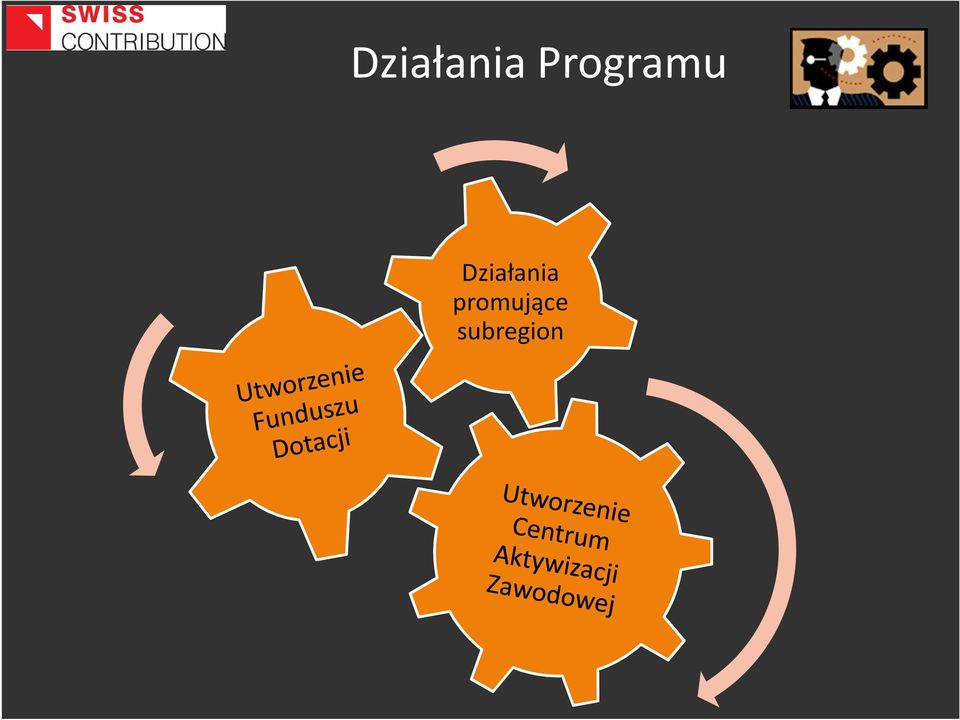 SWISS
CONTRIBUTION

Działania Programu

Działania promujące subregion

Utworzenie Funduszu Dotacji

Utworzenie Centrum Aktywizacji Zawodowej